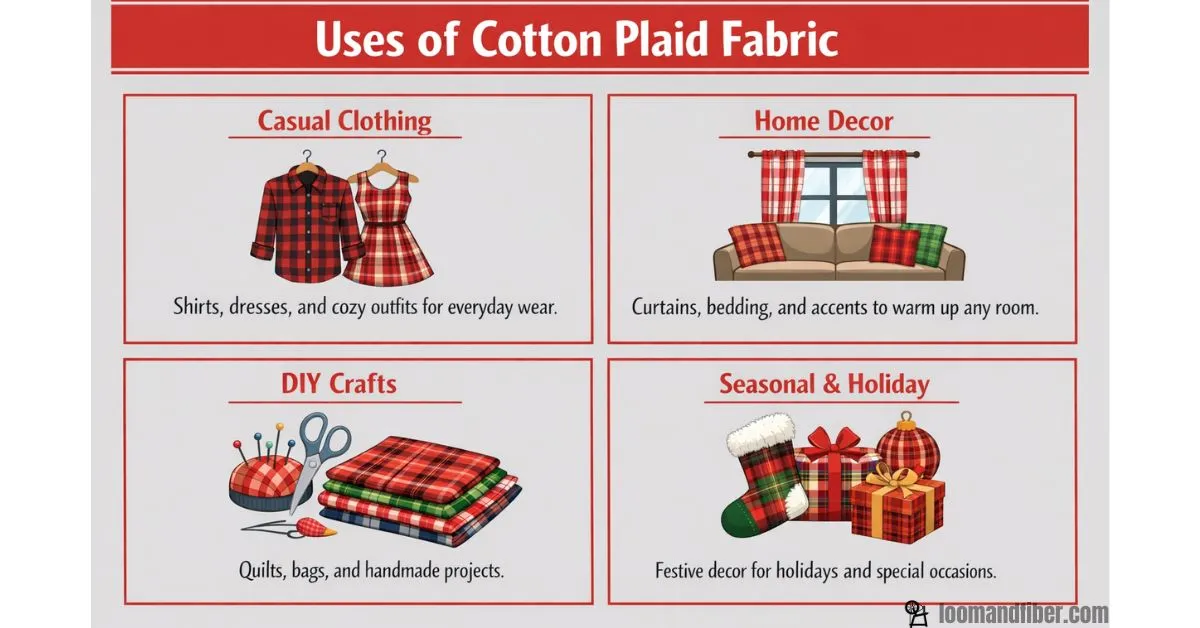 Uses of Cotton Plaid Fabric

Casual Clothing

Shirts, dresses, and cozy outfits for everyday wear.

Home Decor

Curtains, bedding, and accents to warm up any room.

DIY Crafts

Quilts, bags, and handmade projects.

Seasonal & Holiday

Festive decor for holidays and special occasions.

loomandfiber.com